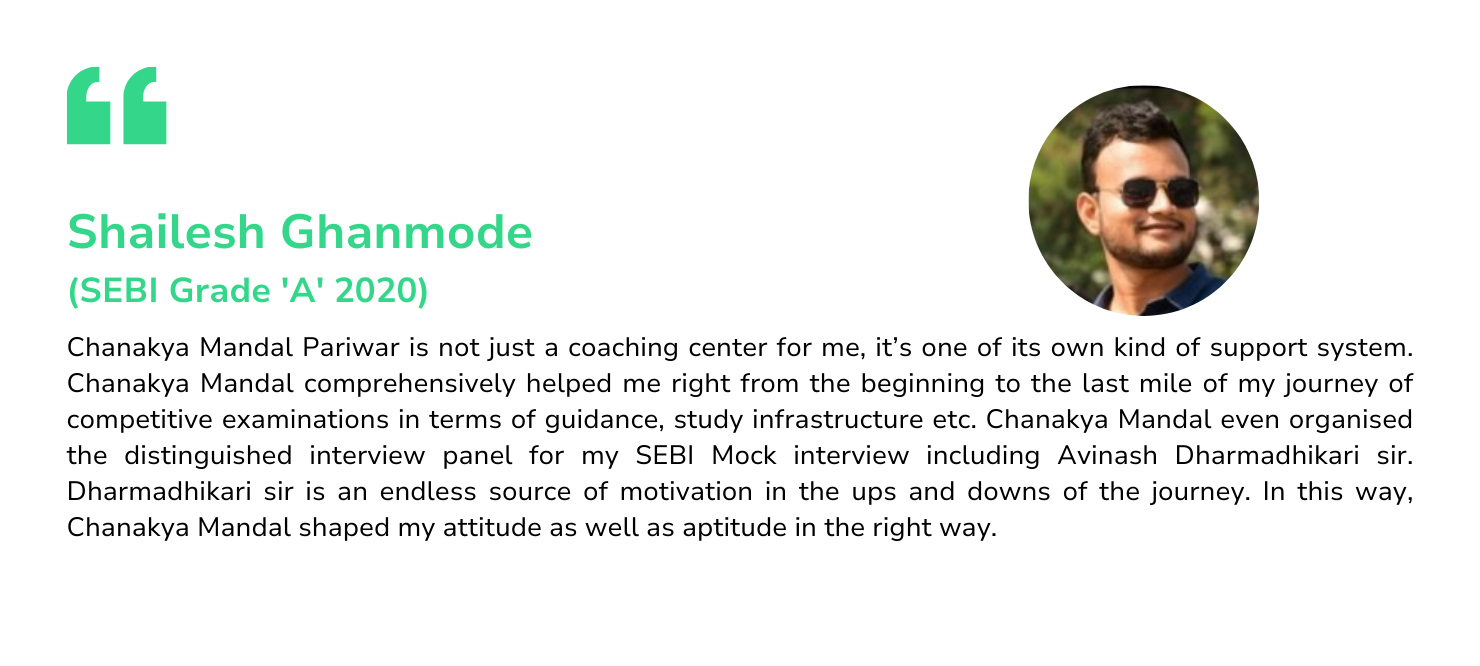 “

Shailesh Ghanmode
(SEBI Grade 'A' 2020)

Chanakya Mandal Pariwar is not just a coaching center for me, it’s one of its own kind of support system. Chanakya Mandal comprehensively helped me right from the beginning to the last mile of my journey of competitive examinations in terms of guidance, study infrastructure etc. Chanakya Mandal even organised the distinguished interview panel for my SEBI Mock interview including Avinash Dharmadhikari sir. Dharmadhikari sir is an endless source of motivation in the ups and downs of the journey. In this way, Chanakya Mandal shaped my attitude as well as aptitude in the right way.